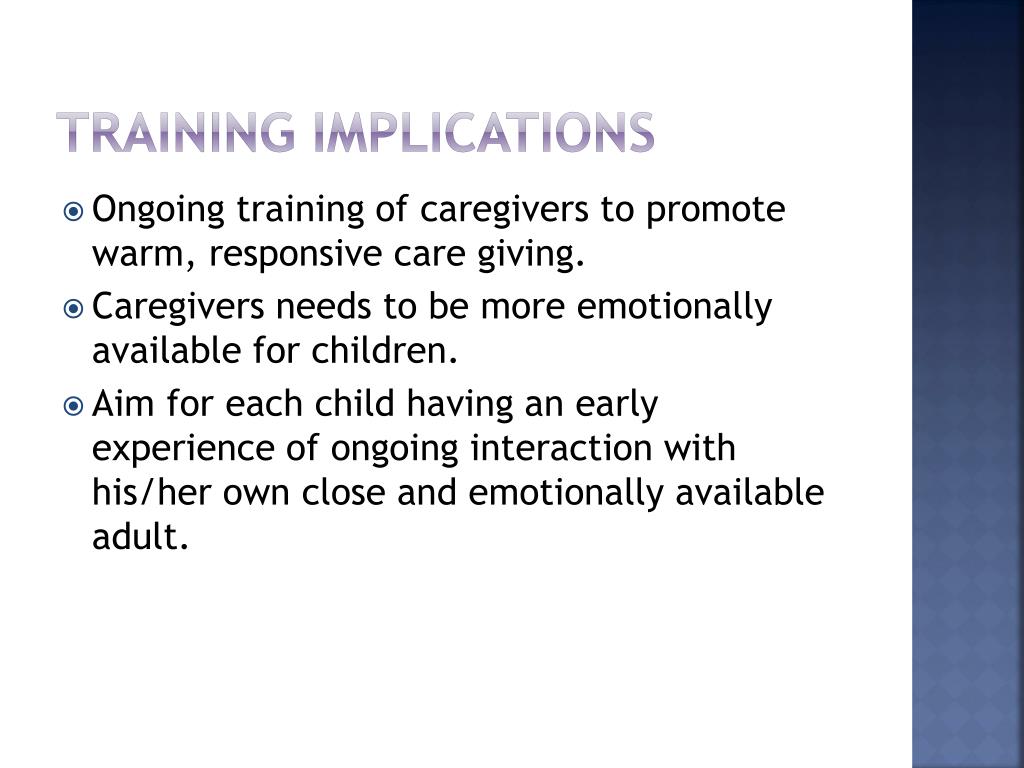 TRAINING IMPLICATIONS

Ongoing training of caregivers to promote warm, responsive care giving.

Caregivers needs to be more emotionally available for children.

Aim for each child having an early experience of ongoing interaction with his/her own close and emotionally available adult.